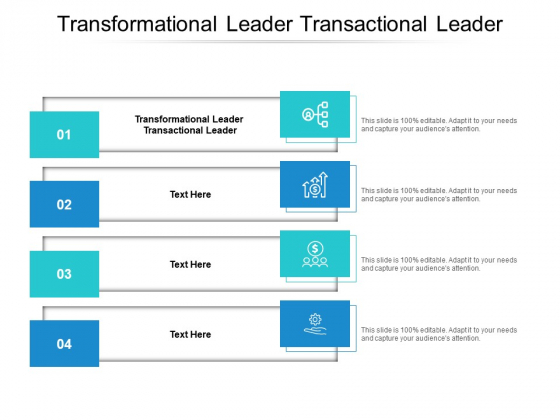 Transformational Leader Transactional Leader

01

Transformational Leader Transactional Leader

This slide is 100% editable. Adapt it to your needs and capture your audience's attention.

02

Text Here

This slide is 100% editable. Adapt it to your needs and capture your audience's attention.

03

Text Here

This slide is 100% editable. Adapt it to your needs and capture your audience's attention.

04

Text Here

This slide is 100% editable. Adapt it to your needs and capture your audience's attention.